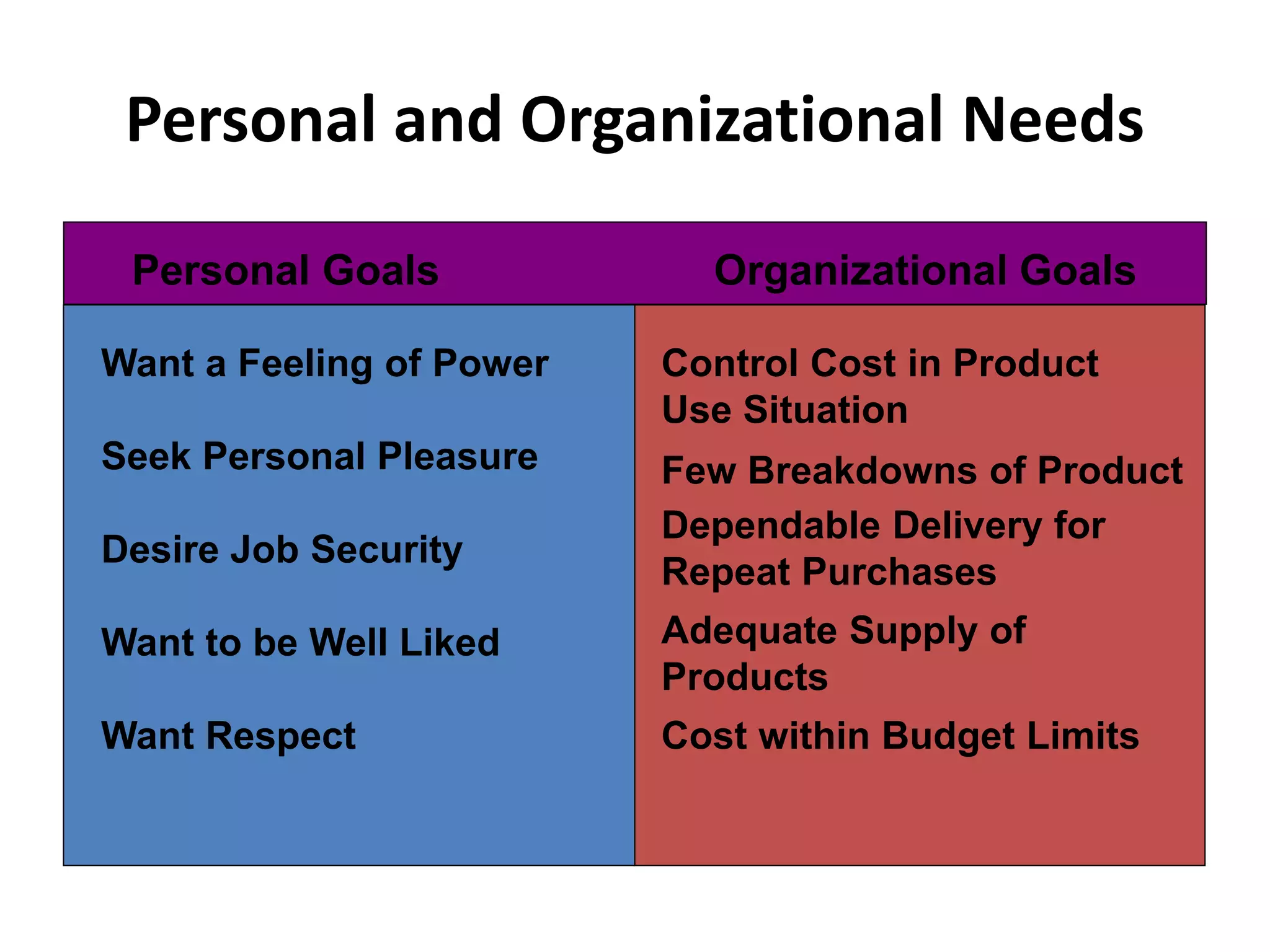 Personal and Organizational Needs

| Personal Goals | Organizational Goals |
|---|---|
| Want a Feeling of Power | Control Cost in Product Use Situation |
| Seek Personal Pleasure | Few Breakdowns of Product |
| Desire Job Security | Dependable Delivery for Repeat Purchases |
| Want to be Well Liked | Adequate Supply of Products |
| Want Respect | Cost within Budget Limits |